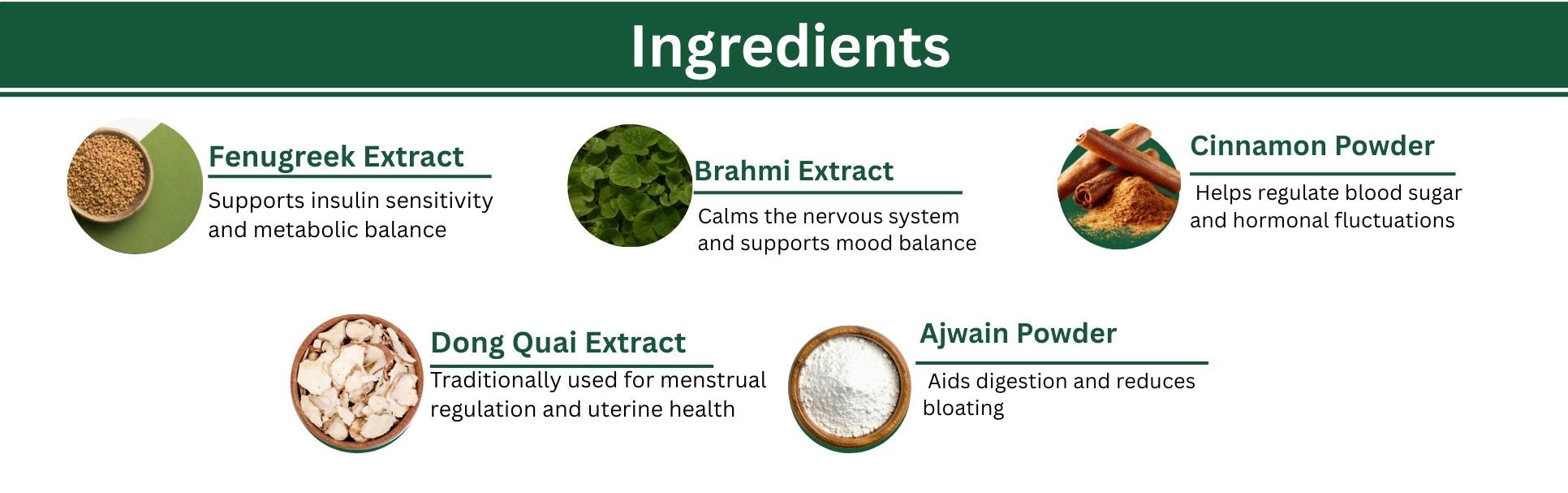 Ingredients

Fenugreek Extract

Supports insulin sensitivity and metabolic balance

Brahmi Extract

Calms the nervous system and supports mood balance

Cinnamon Powder

Helps regulate blood sugar and hormonal fluctuations

Dong Quai Extract

Traditionally used for menstrual regulation and uterine health

Ajwain Powder

Aids digestion and reduces bloating